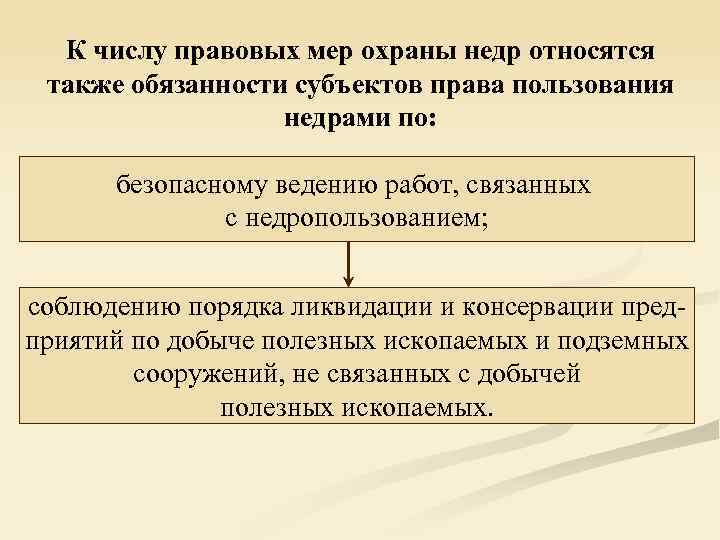 К числу правовых мер охраны недр относятся также обязанности субъектов права пользования недрами по:

безопасному ведению работ, связанных с недропользованием;

соблюдению порядка ликвидации и консервации предприятий по добыче полезных ископаемых и подземных сооружений, не связанных с добычей полезных ископаемых.